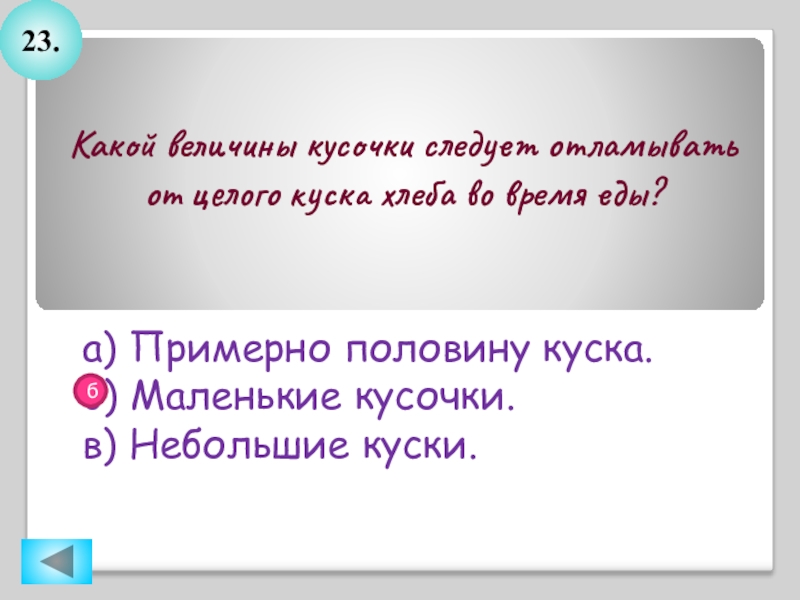 23.

Какой величины кусочки следует отламывать от целого куска хлеба во время еды?

а) Примерно половину куска.
б) Маленькие кусочки.
в) Небольшие куски.